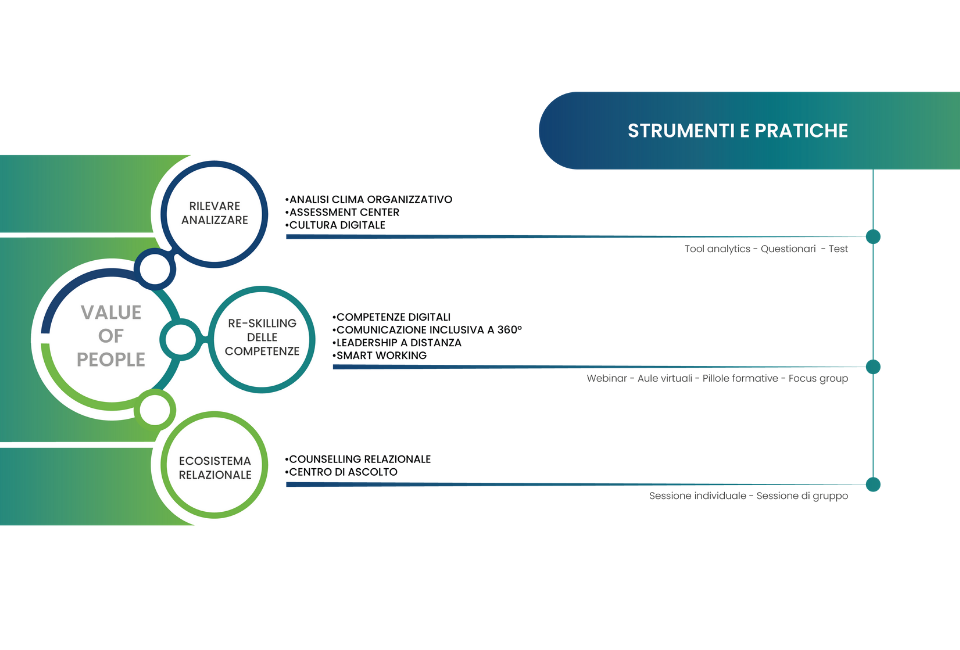 STRUMENTI E PRATICHE

VALUE OF PEOPLE

RILEVARE ANALIZZARE

•ANALISI CLIMA ORGANIZZATIVO
•ASSESSMENT CENTER
•CULTURA DIGITALE

Tool analytics - Questionari - Test

RE-SKILLING DELLE COMPETENZE

•COMPETENZE DIGITALI
•COMUNICAZIONE INCLUSIVA A 360°
•LEADERSHIP A DISTANZA
•SMART WORKING

Webinar - Aule virtuali - Pillole formative - Focus group

ECOSISTEMA RELAZIONALE

•COUNSELLING RELAZIONALE
•CENTRO DI ASCOLTO

Sessione individuale - Sessione di gruppo